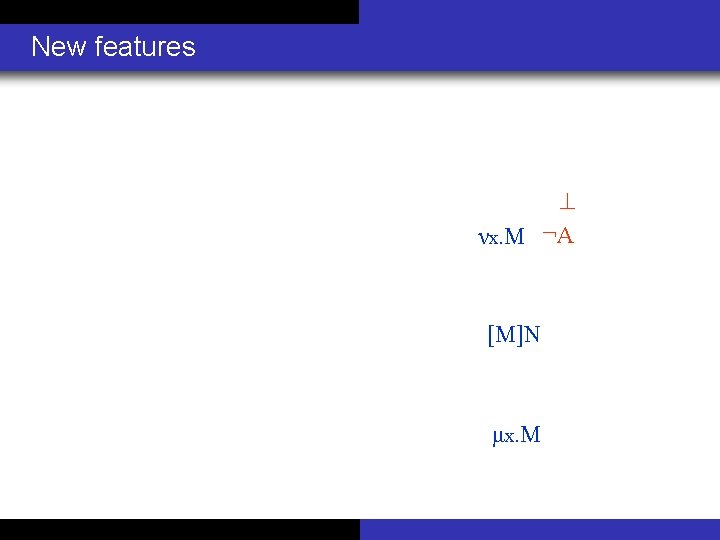 New features

$\bot$

$\nu x.M$ $\neg A$

$[M]N$

$\mu x.M$